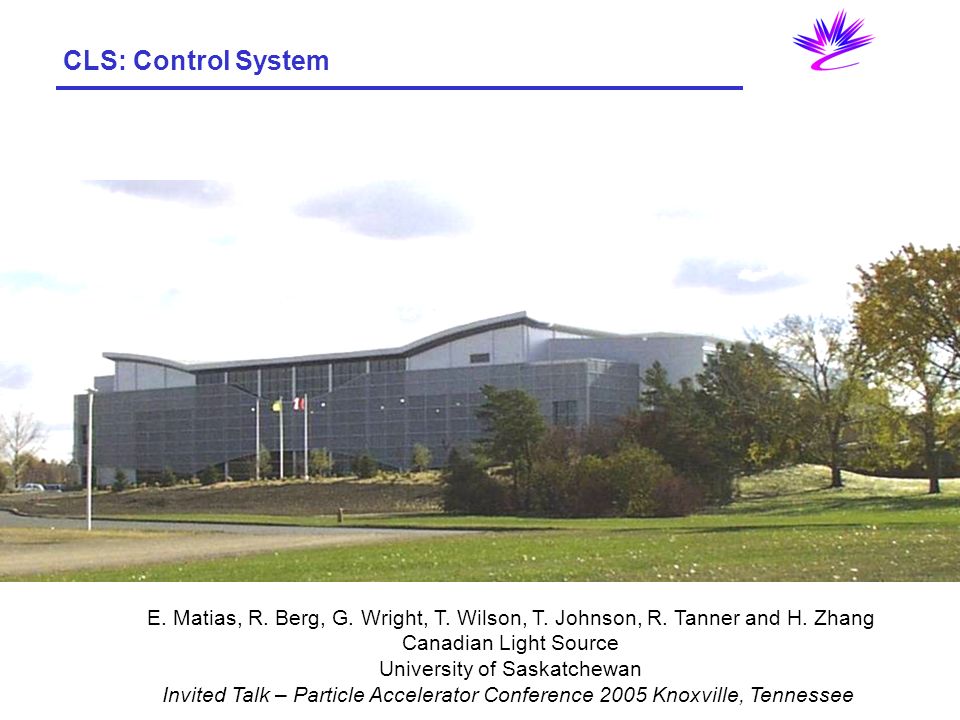 CLS: Control System

E. Matias, R. Berg, G. Wright, T. Wilson, T. Johnson, R. Tanner and H. Zhang
Canadian Light Source
University of Saskatchewan
Invited Talk – Particle Accelerator Conference 2005 Knoxville, Tennessee